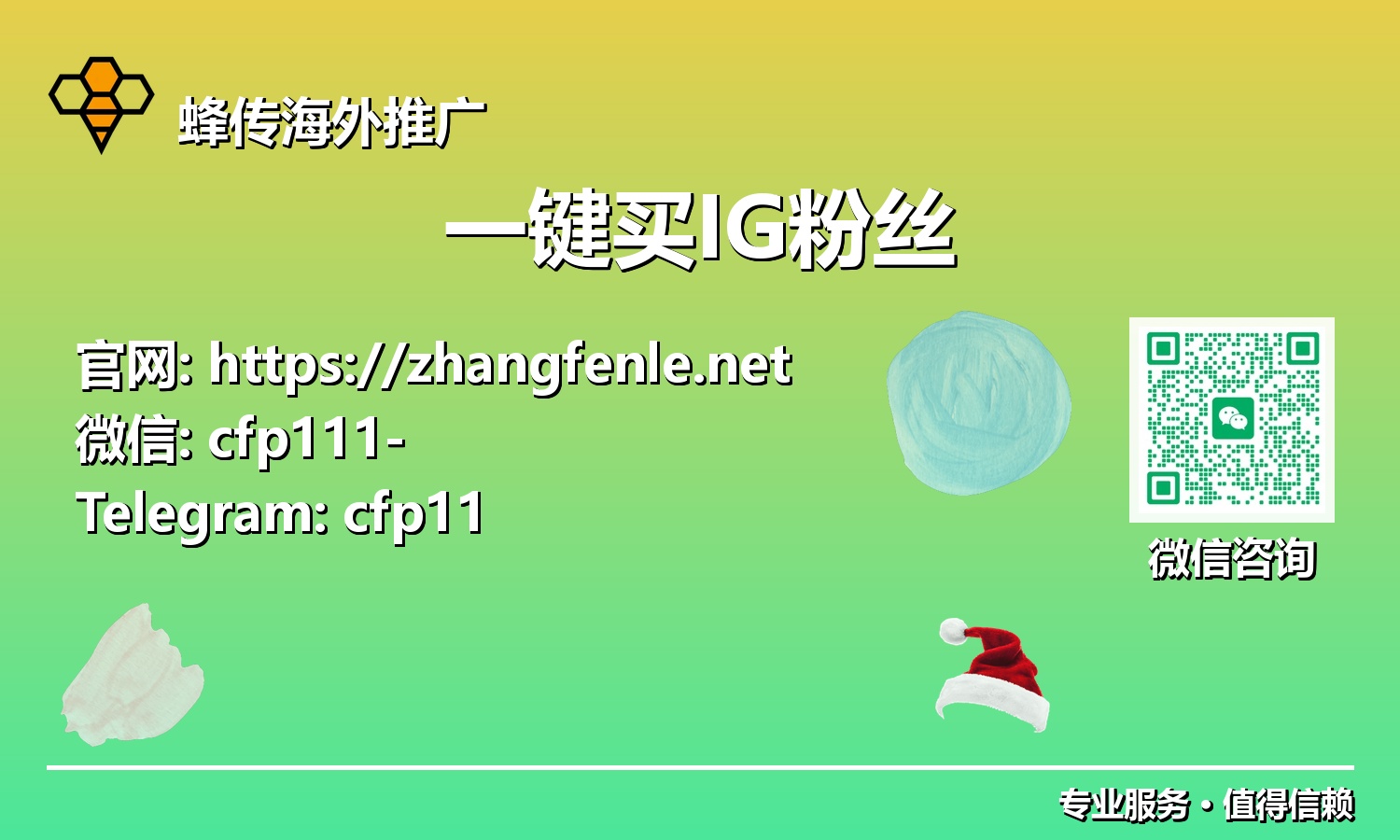 蜂传海外推广

一键买IG粉丝

官网: https://zhangfenle.net
微信: cfp111-
Telegram: cfp11

微信咨询

专业服务 · 值得信赖